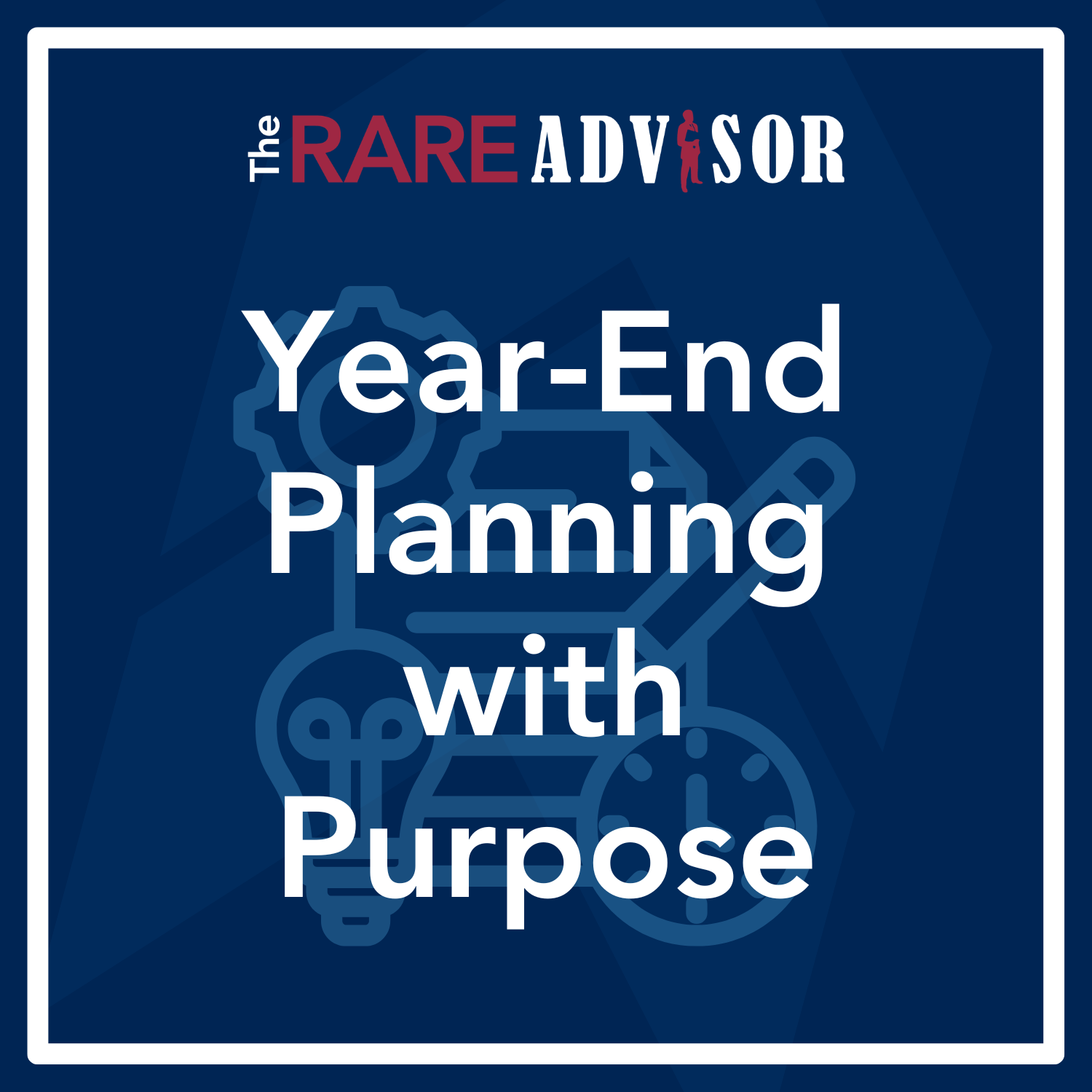 The RARE ADVISOR

Year-End Planning with Purpose